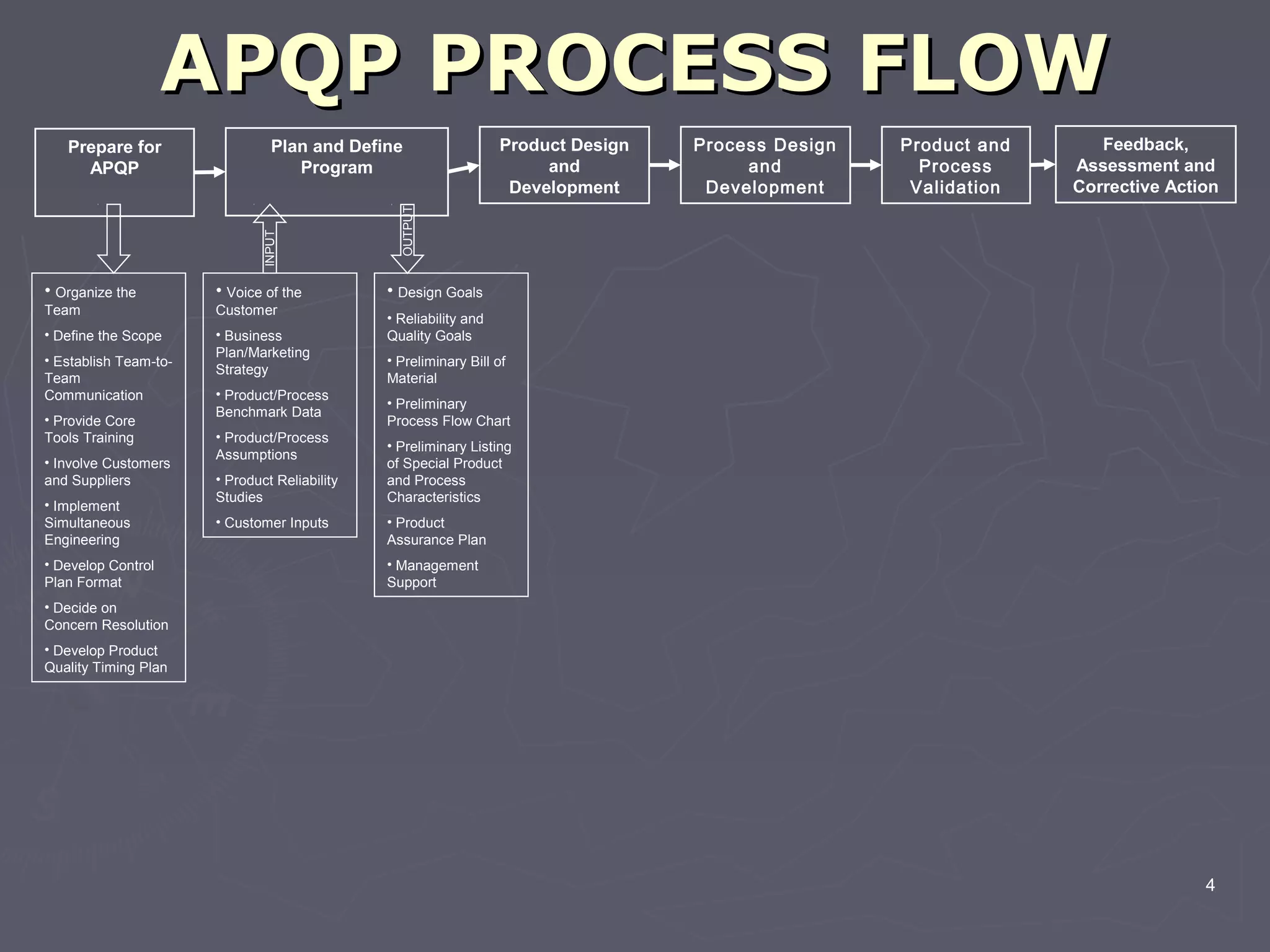 APQP PROCESS FLOW

Prepare for APQP

Plan and Define Program

Product Design and Development

Process Design and Development

Product and Process Validation

Feedback, Assessment and Corrective Action

INPUT

OUTPUT

• Organize the Team
• Define the Scope
• Establish Team-to-Team Communication
• Provide Core Tools Training
• Involve Customers and Suppliers
• Implement Simultaneous Engineering
• Develop Control Plan Format
• Decide on Concern Resolution
• Develop Product Quality Timing Plan

• Voice of the Customer
• Business Plan/Marketing Strategy
• Product/Process Benchmark Data
• Product/Process Assumptions
• Product Reliability Studies
• Customer Inputs

• Design Goals
• Reliability and Quality Goals
• Preliminary Bill of Material
• Preliminary Process Flow Chart
• Preliminary Listing of Special Product and Process Characteristics
• Product Assurance Plan
• Management Support

4